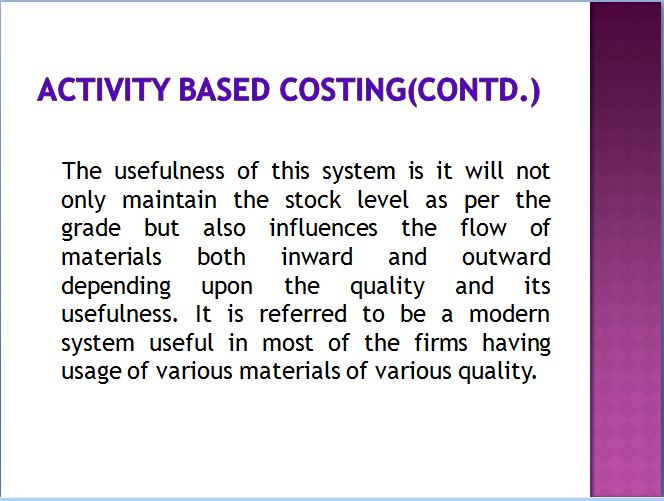 ACTIVITY BASED COSTING(CONTD.)

The usefulness of this system is it will not only maintain the stock level as per the grade but also influences the flow of materials both inward and outward depending upon the quality and its usefulness. It is referred to be a modern system useful in most of the firms having usage of various materials of various quality.